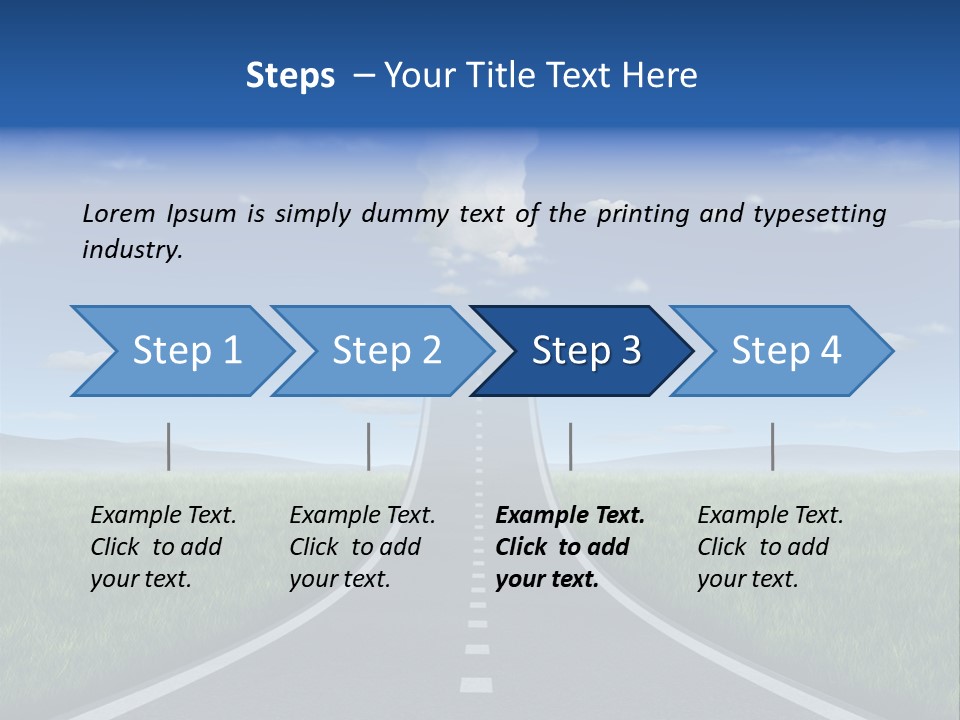 Steps – Your Title Text Here

Lorem Ipsum is simply dummy text of the printing and typesetting industry.

Step 1

Step 2

Step 3

Step 4

Example Text. Click to add your text.

Example Text. Click to add your text.

Example Text. Click to add your text.

Example Text. Click to add your text.